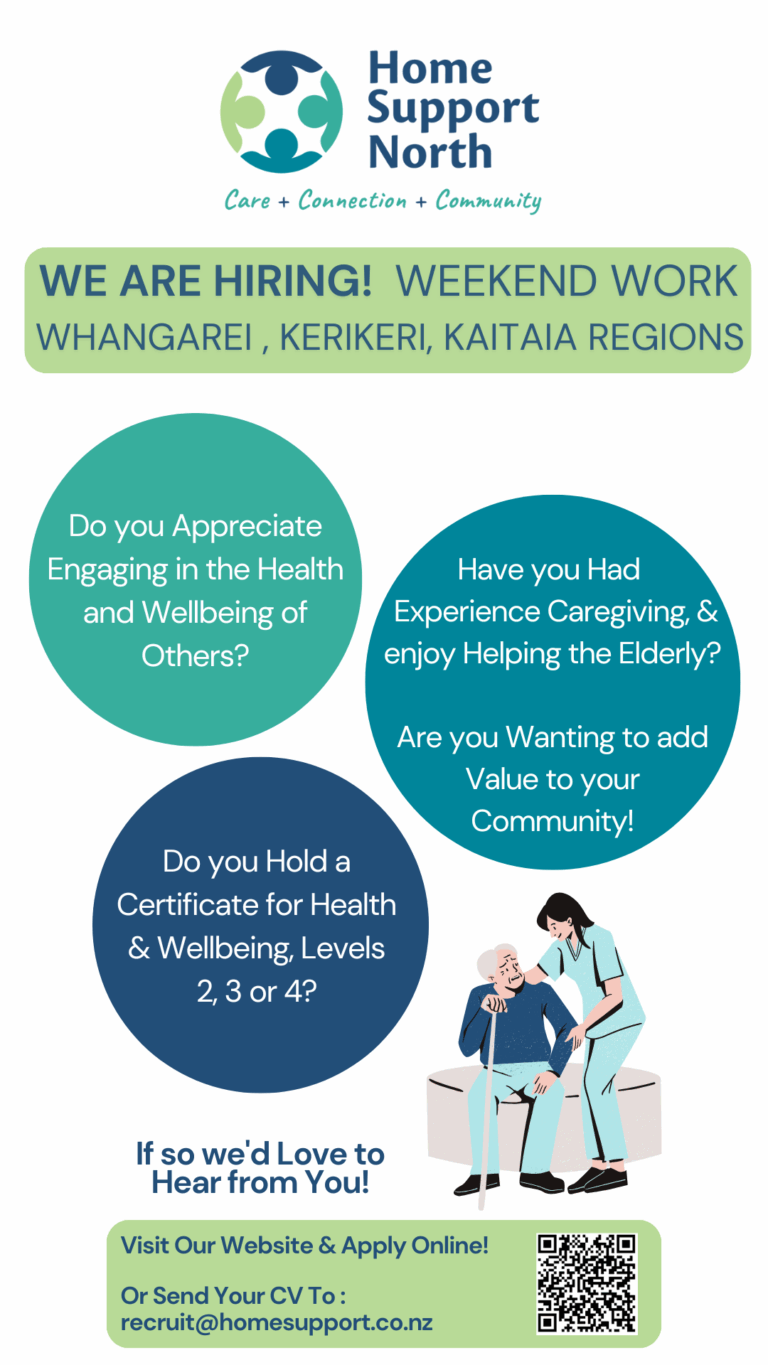 Home Support North

Care + Connection + Community

WE ARE HIRING! WEEKEND WORK
WHANGAREI , KERIKERI, KAITAIA REGIONS

Do you Appreciate Engaging in the Health and Wellbeing of Others?

Have you Had Experience Caregiving, & enjoy Helping the Elderly?

Are you Wanting to add Value to your Community!

Do you Hold a Certificate for Health & Wellbeing, Levels 2, 3 or 4?

If so we'd Love to Hear from You!

Visit Our Website & Apply Online!

Or Send Your CV To : recruit@homesupport.co.nz